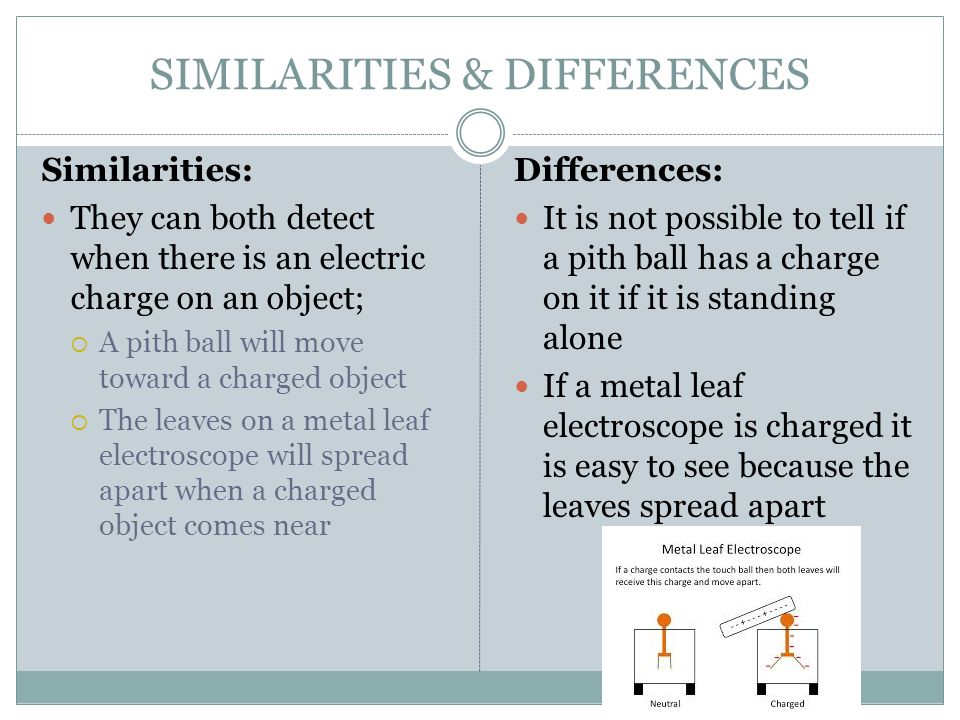 SIMILARITIES & DIFFERENCES

Similarities:

They can both detect when there is an electric charge on an object;

A pith ball will move toward a charged object

The leaves on a metal leaf electroscope will spread apart when a charged object comes near

Differences:

It is not possible to tell if a pith ball has a charge on it if it is standing alone

If a metal leaf electroscope is charged it is easy to see because the leaves spread apart

Metal Leaf Electroscope

If a charge contacts the touch ball then both leaves will receive this charge and move apart.

Neutral

Charged